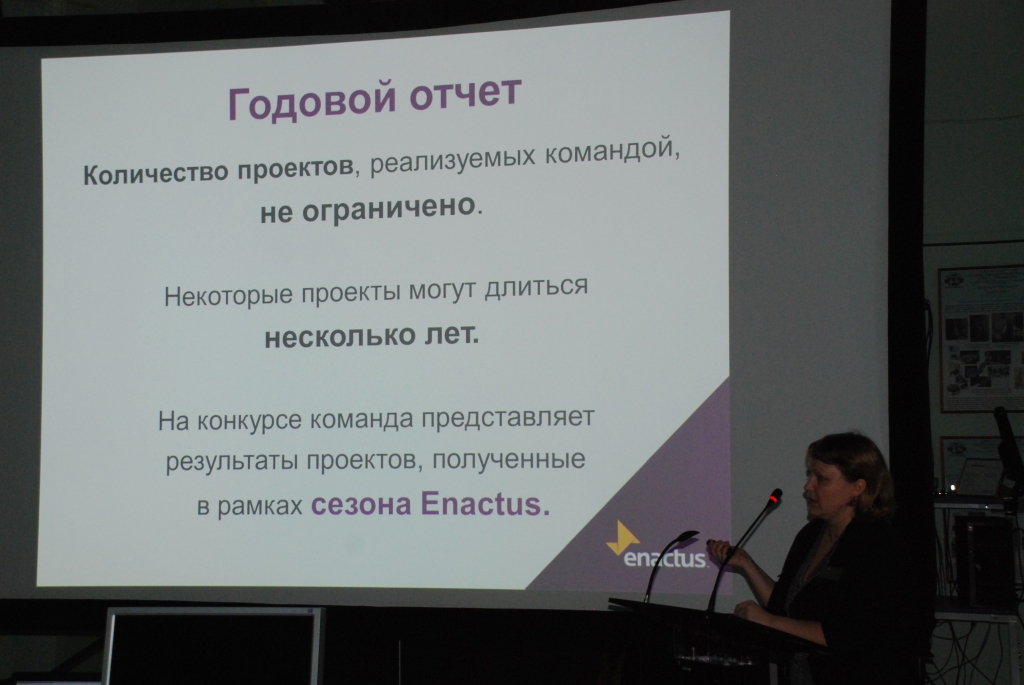 Годовой отчет

Количество проектов, реализуемых командой, не ограничено.

Некоторые проекты могут длиться несколько лет.

На конкурсе команда представляет результаты проектов, полученные в рамках сезона Enactus.

enactus